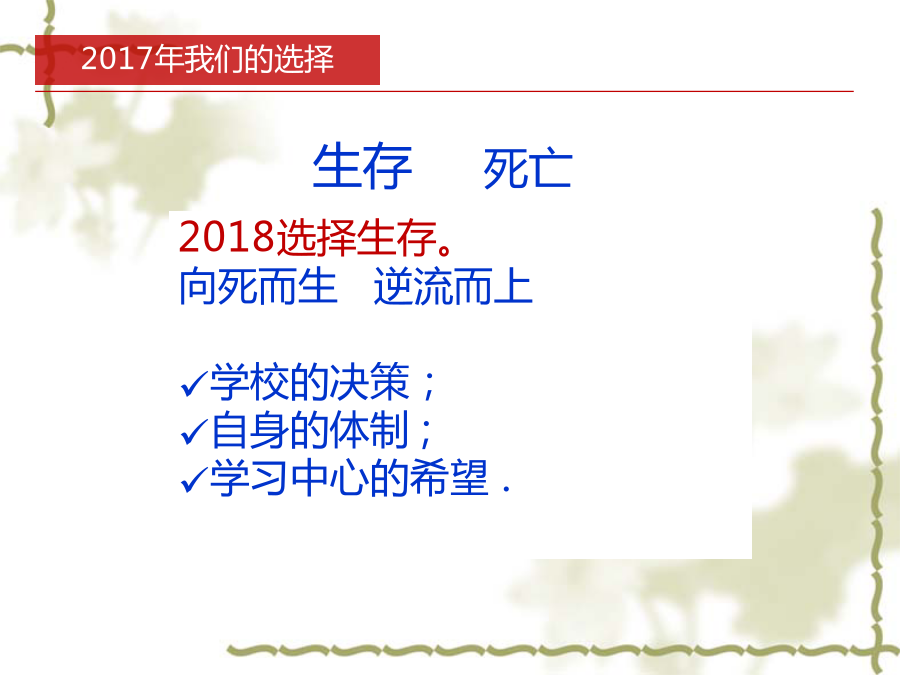 2017年我们的选择

生存　　死亡

2018选择生存。
向死而生　逆流而上

✓学校的决策；
✓自身的体制；
✓学习中心的希望．